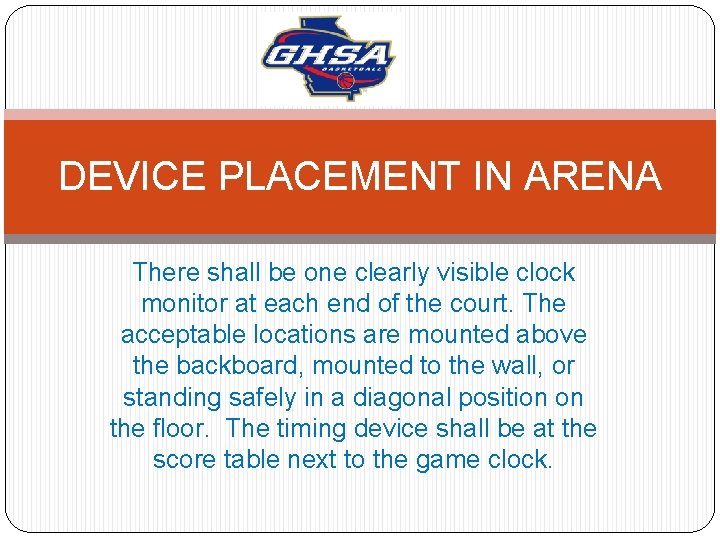 GHSA
BASKETBALL

DEVICE PLACEMENT IN ARENA

There shall be one clearly visible clock monitor at each end of the court. The acceptable locations are mounted above the backboard, mounted to the wall, or standing safely in a diagonal position on the floor.  The timing device shall be at the score table next to the game clock.